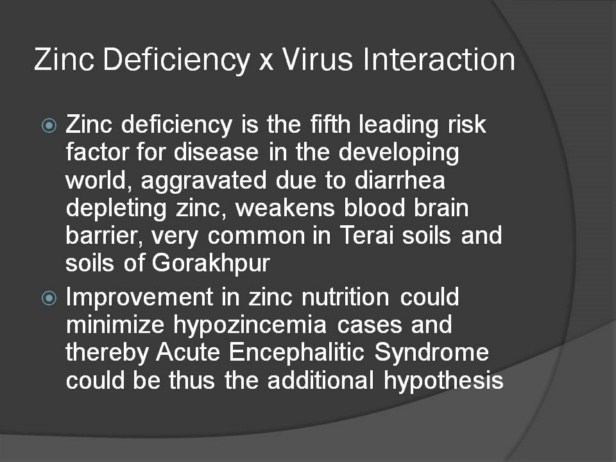 Zinc Deficiency x Virus Interaction

Zinc deficiency is the fifth leading risk factor for disease in the developing world, aggravated due to diarrhea depleting zinc, weakens blood brain barrier, very common in Terai soils and soils of Gorakhpur

Improvement in zinc nutrition could minimize hypozincemia cases and thereby Acute Encephalitic Syndrome could be thus the additional hypothesis